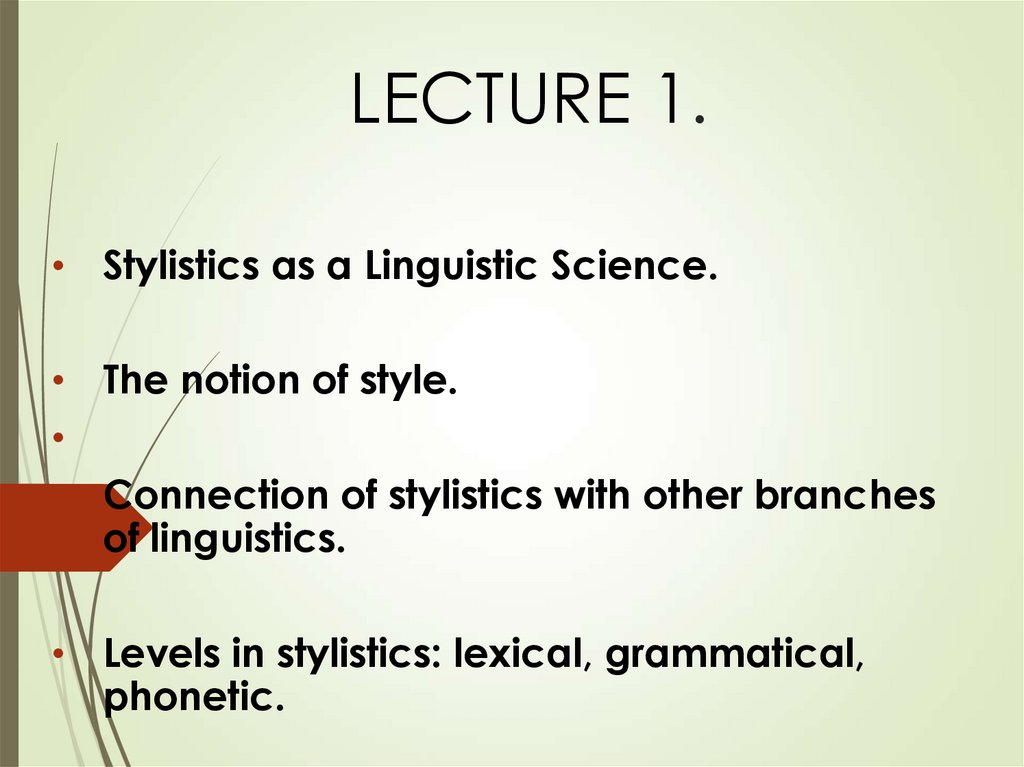 LECTURE 1.

• Stylistics as a Linguistic Science.

• The notion of style.

•

Connection of stylistics with other branches of linguistics.

• Levels in stylistics: lexical, grammatical, phonetic.